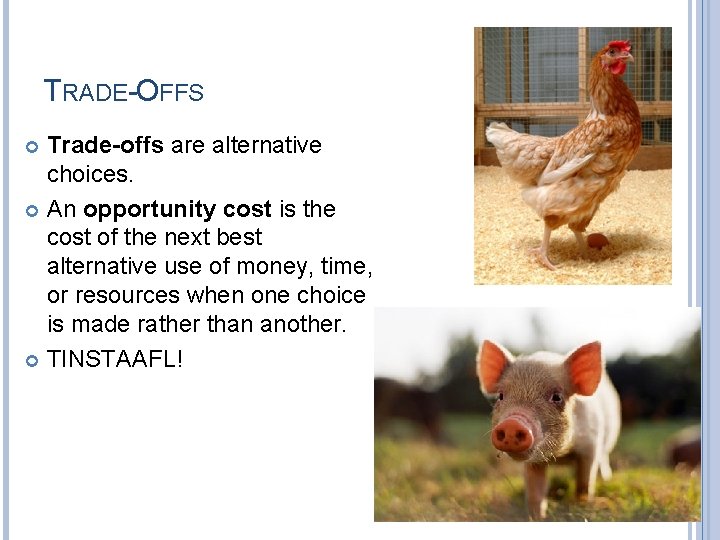 TRADE-OFFS

Trade-offs are alternative choices.

An opportunity cost is the cost of the next best alternative use of money, time, or resources when one choice is made rather than another.

TINSTAAFL!